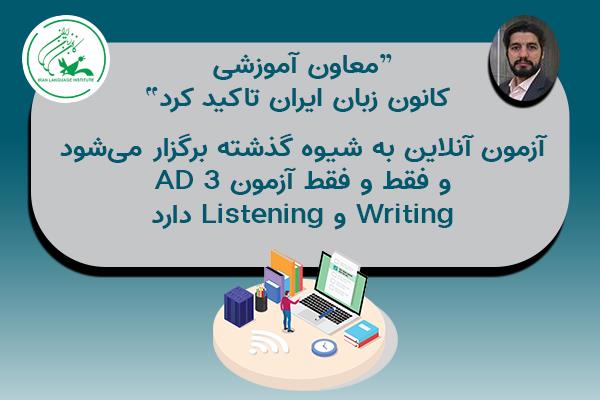 کانون زبان ایران
IRAN LANGUAGE INSTITUTE

"معاون آموزشی
کانون زبان ایران تاکید کرد"

آزمون آنلاین به شیوه گذشته برگزار می‌شود
و فقط و فقط آزمون AD 3
Writing و Listening دارد